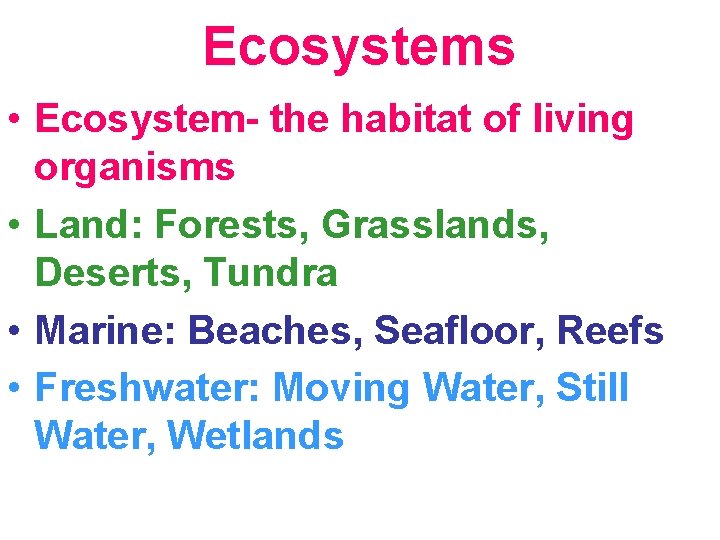 Ecosystems

• Ecosystem- the habitat of living organisms

• Land: Forests, Grasslands, Deserts, Tundra

• Marine: Beaches, Seafloor, Reefs

• Freshwater: Moving Water, Still Water, Wetlands